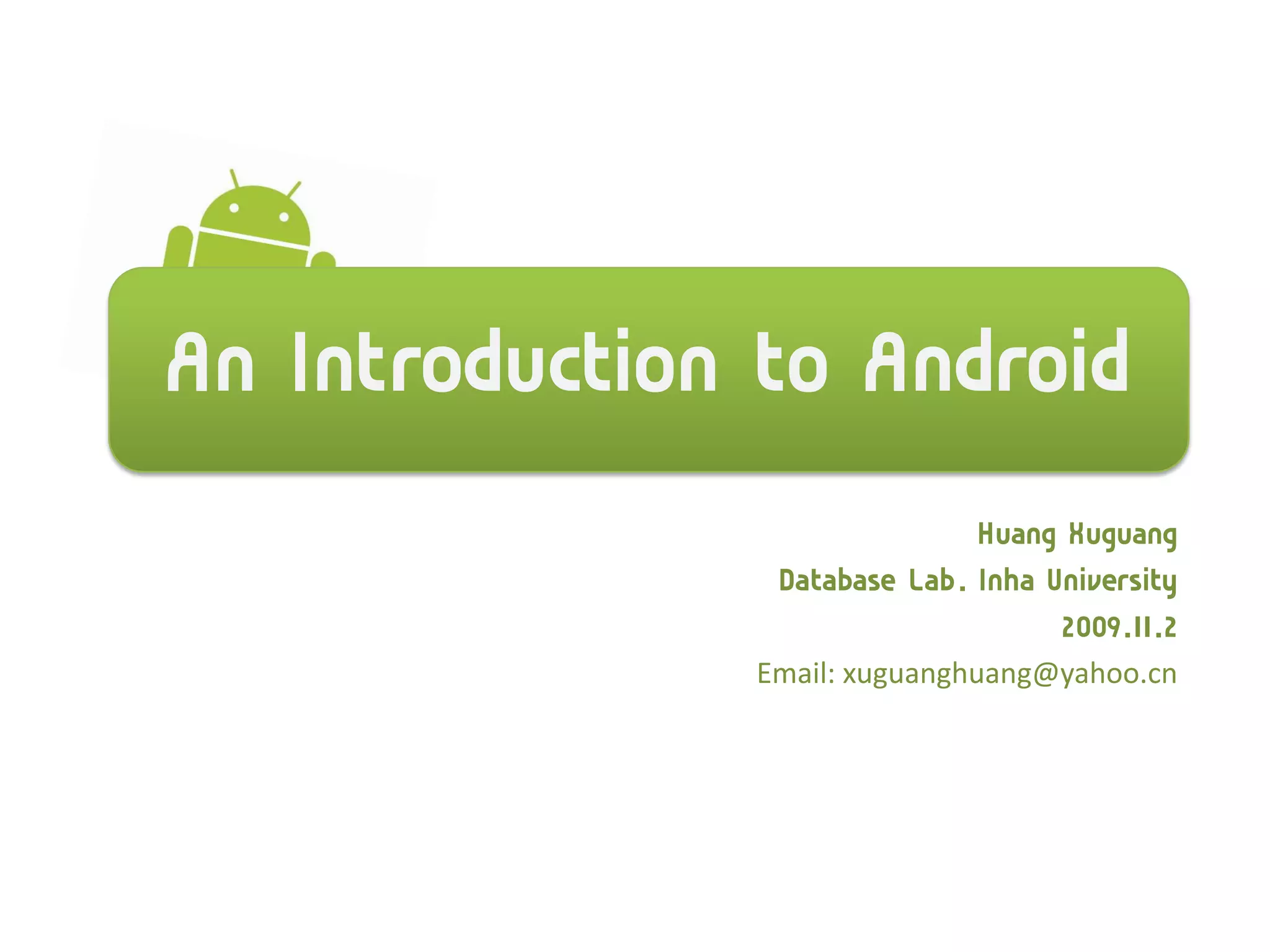 An Introduction to Android

Huang Xuguang
Database Lab. Inha University
2009.11.2
Email: xuguanghuang@yahoo.cn